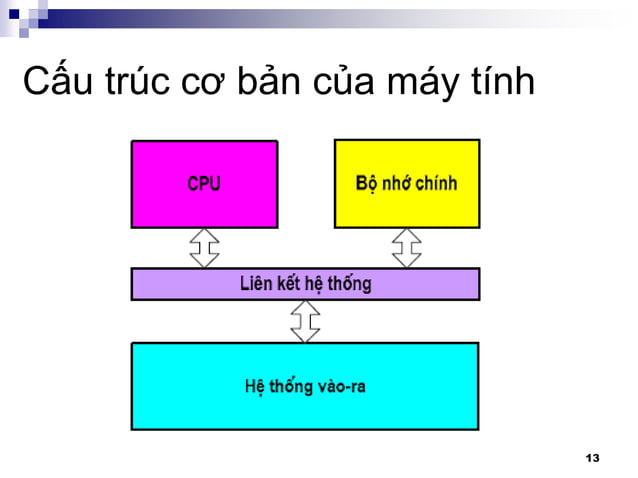 Cấu trúc cơ bản của máy tính

CPU

Bộ nhớ chính

Liên kết hệ thống

Hệ thống vào-ra

13